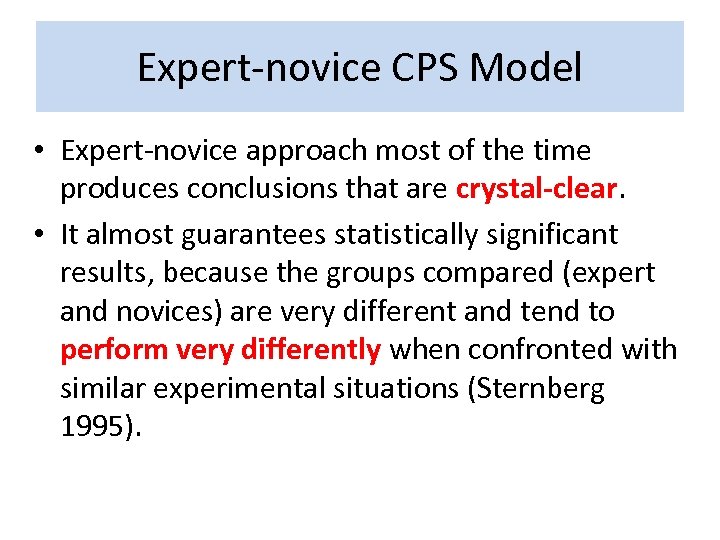 Expert-novice CPS Model

• Expert-novice approach most of the time produces conclusions that are crystal-clear.

• It almost guarantees statistically significant results, because the groups compared (expert and novices) are very different and tend to perform very differently when confronted with similar experimental situations (Sternberg 1995).